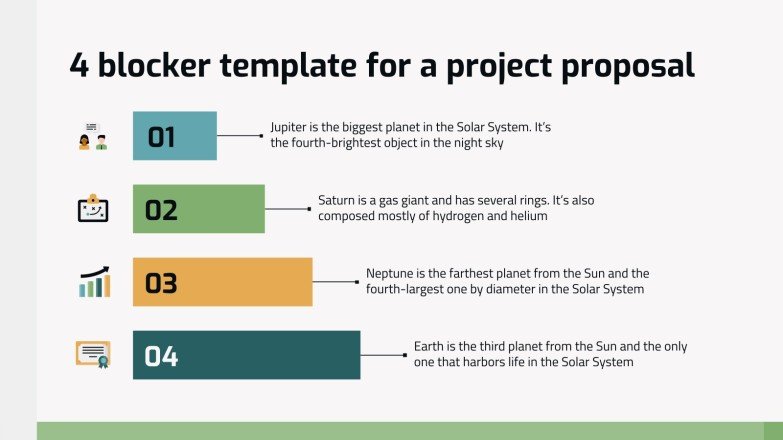 4 blocker template for a project proposal

01

Jupiter is the biggest planet in the Solar System. It's the fourth-brightest object in the night sky

02

Saturn is a gas giant and has several rings. It's also composed mostly of hydrogen and helium

03

Neptune is the farthest planet from the Sun and the fourth-largest one by diameter in the Solar System

04

Earth is the third planet from the Sun and the only one that harbors life in the Solar System